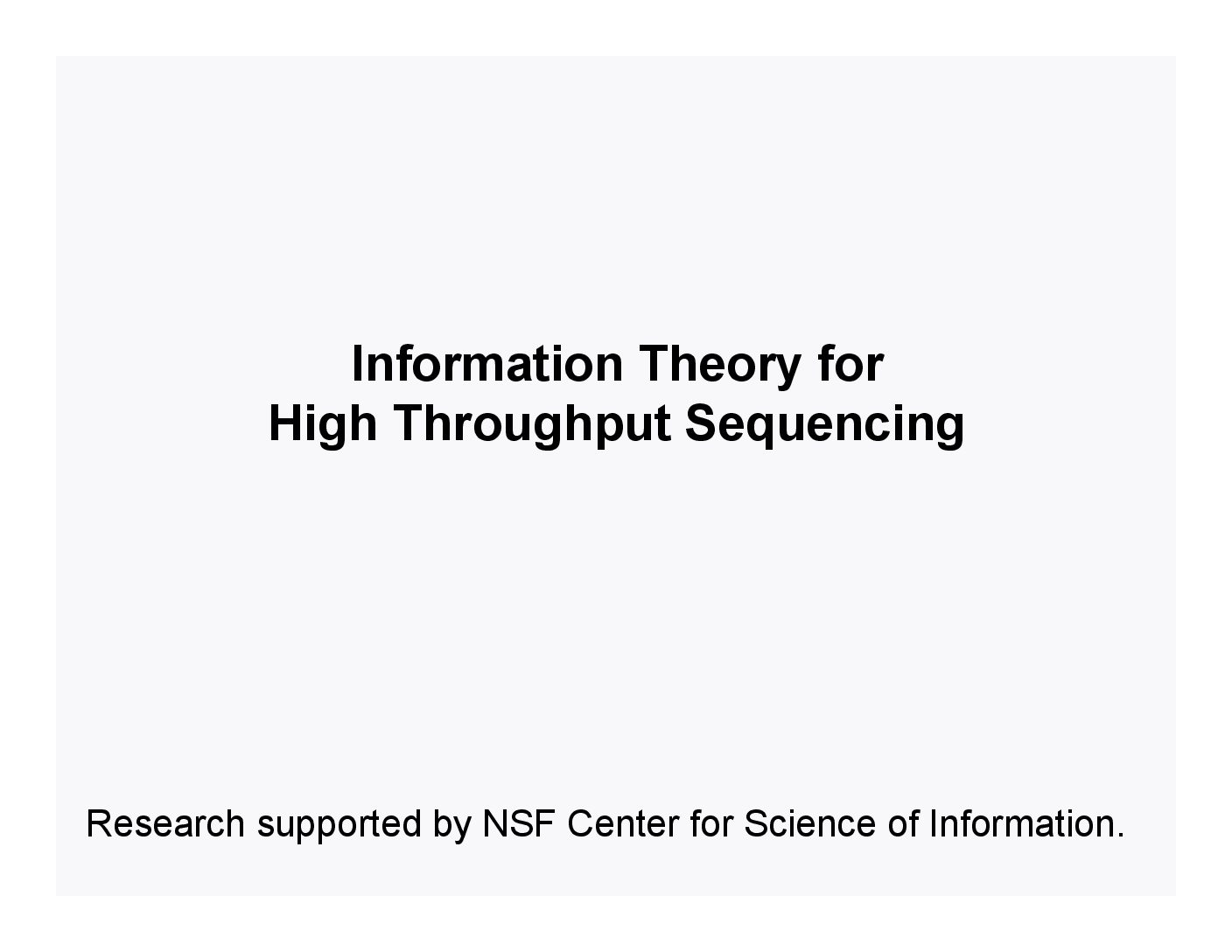 Information Theory for
High Throughput Sequencing

Research supported by NSF Center for Science of Information.